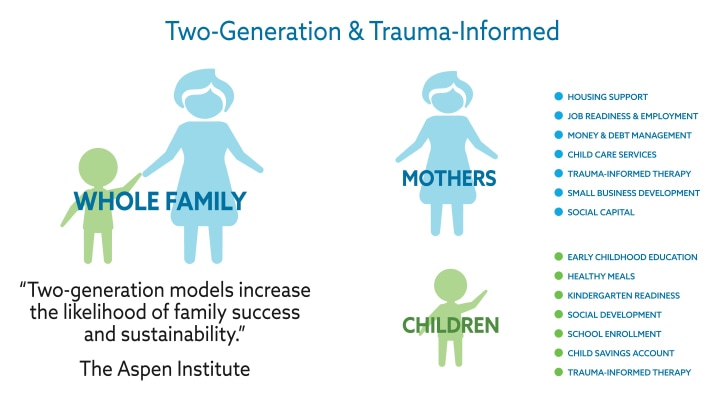 Two-Generation & Trauma-Informed

WHOLE FAMILY

"Two-generation models increase the likelihood of family success and sustainability."

The Aspen Institute

MOTHERS

• HOUSING SUPPORT
• JOB READINESS & EMPLOYMENT
• MONEY & DEBT MANAGEMENT
• CHILD CARE SERVICES
• TRAUMA-INFORMED THERAPY
• SMALL BUSINESS DEVELOPMENT
• SOCIAL CAPITAL

CHILDREN

• EARLY CHILDHOOD EDUCATION
• HEALTHY MEALS
• KINDERGARTEN READINESS
• SOCIAL DEVELOPMENT
• SCHOOL ENROLLMENT
• CHILD SAVINGS ACCOUNT
• TRAUMA-INFORMED THERAPY